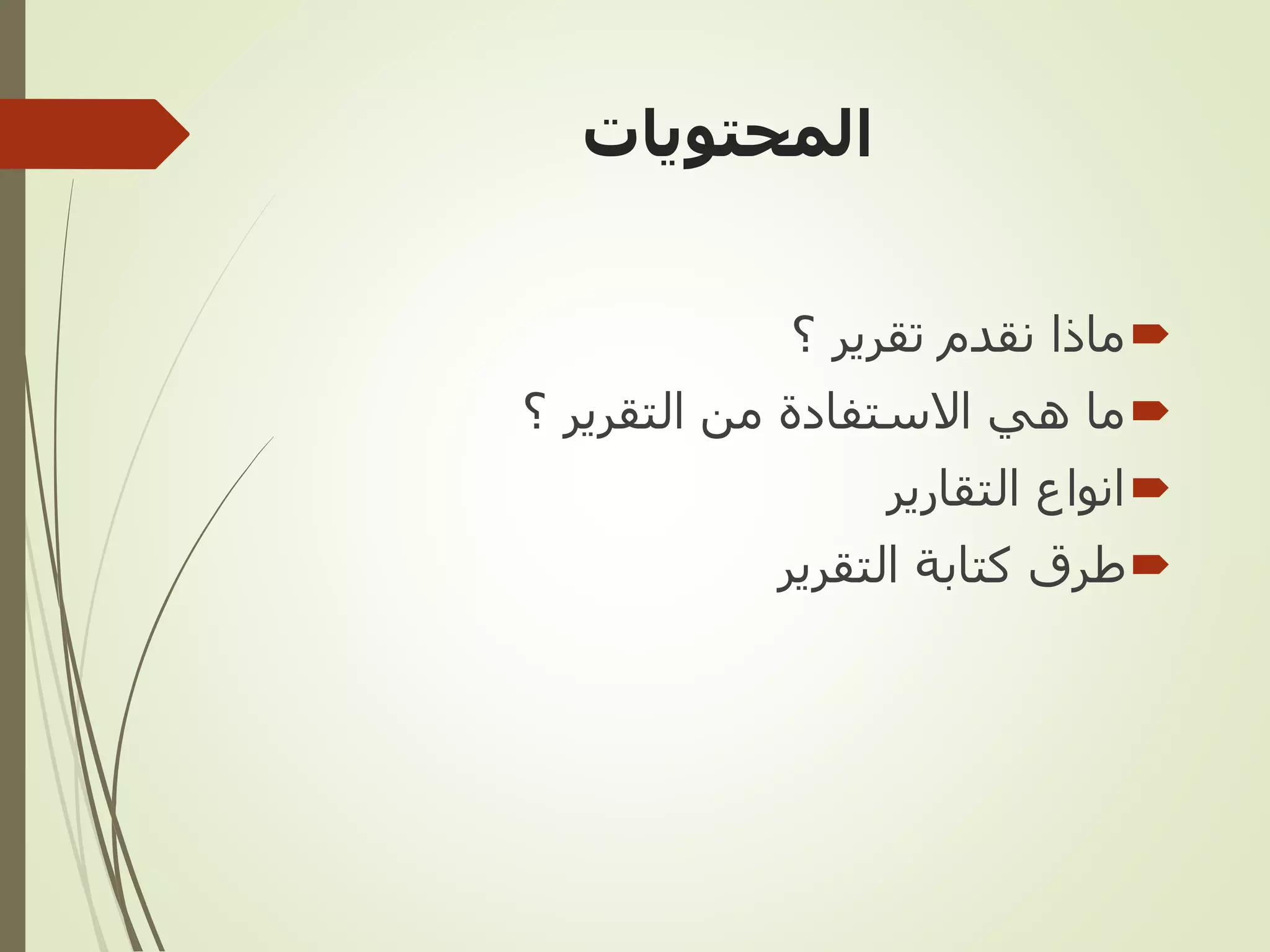 المحتويات

ماذا نقدم تقرير ؟

ما هي الاستفادة من التقرير ؟

انواع التقارير

طرق كتابة التقرير